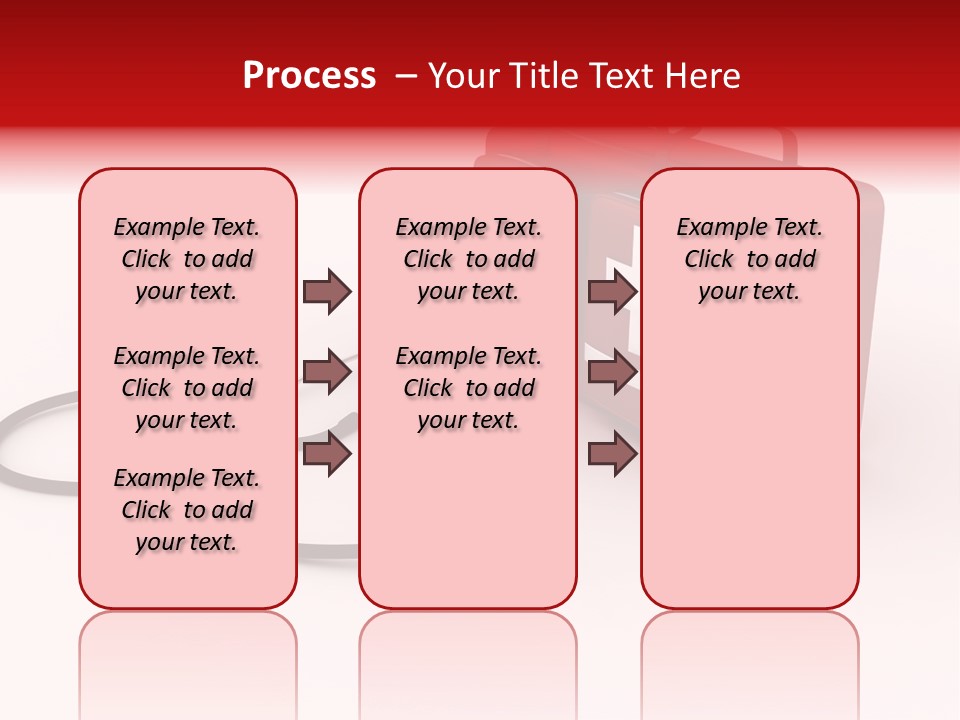 Process – Your Title Text Here

Example Text. Click to add your text.

Example Text. Click to add your text.

Example Text. Click to add your text.

Example Text. Click to add your text.

Example Text. Click to add your text.

Example Text. Click to add your text.